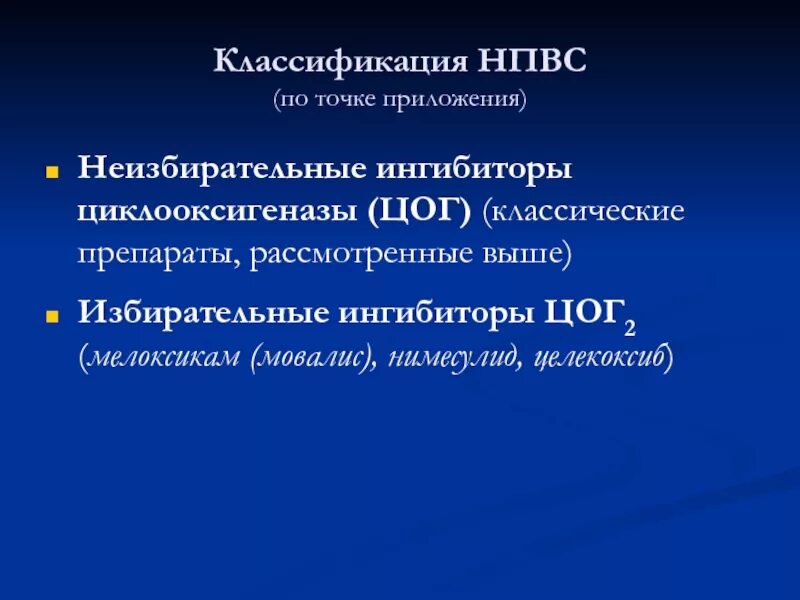 Классификация НПВС
(по точке приложения)

Неизбирательные ингибиторы циклооксигеназы (ЦОГ) (классические препараты, рассмотренные выше)

Избирательные ингибиторы ЦОГ$_2$ (мелоксикам (мовалис), нимесулид, целекоксиб)